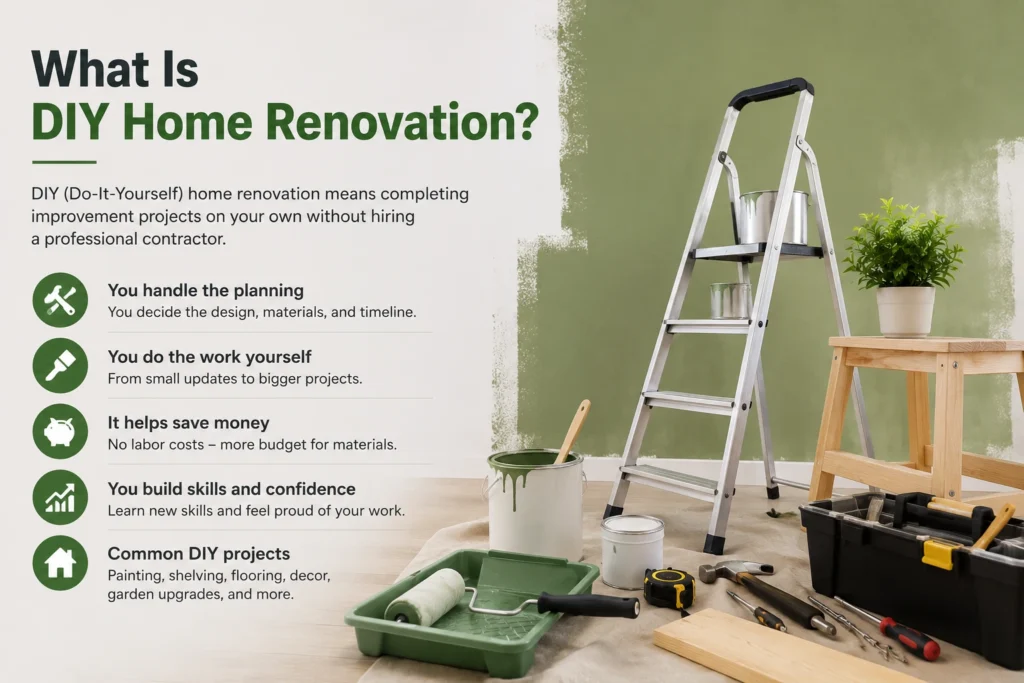 What Is
DIY Home Renovation?

DIY (Do-It-Yourself) home renovation means completing improvement projects on your own without hiring a professional contractor.

You handle the planning
You decide the design, materials, and timeline.

You do the work yourself
From small updates to bigger projects.

It helps save money
No labor costs – more budget for materials.

You build skills and confidence
Learn new skills and feel proud of your work.

Common DIY projects
Painting, shelving, flooring, decor, garden upgrades, and more.